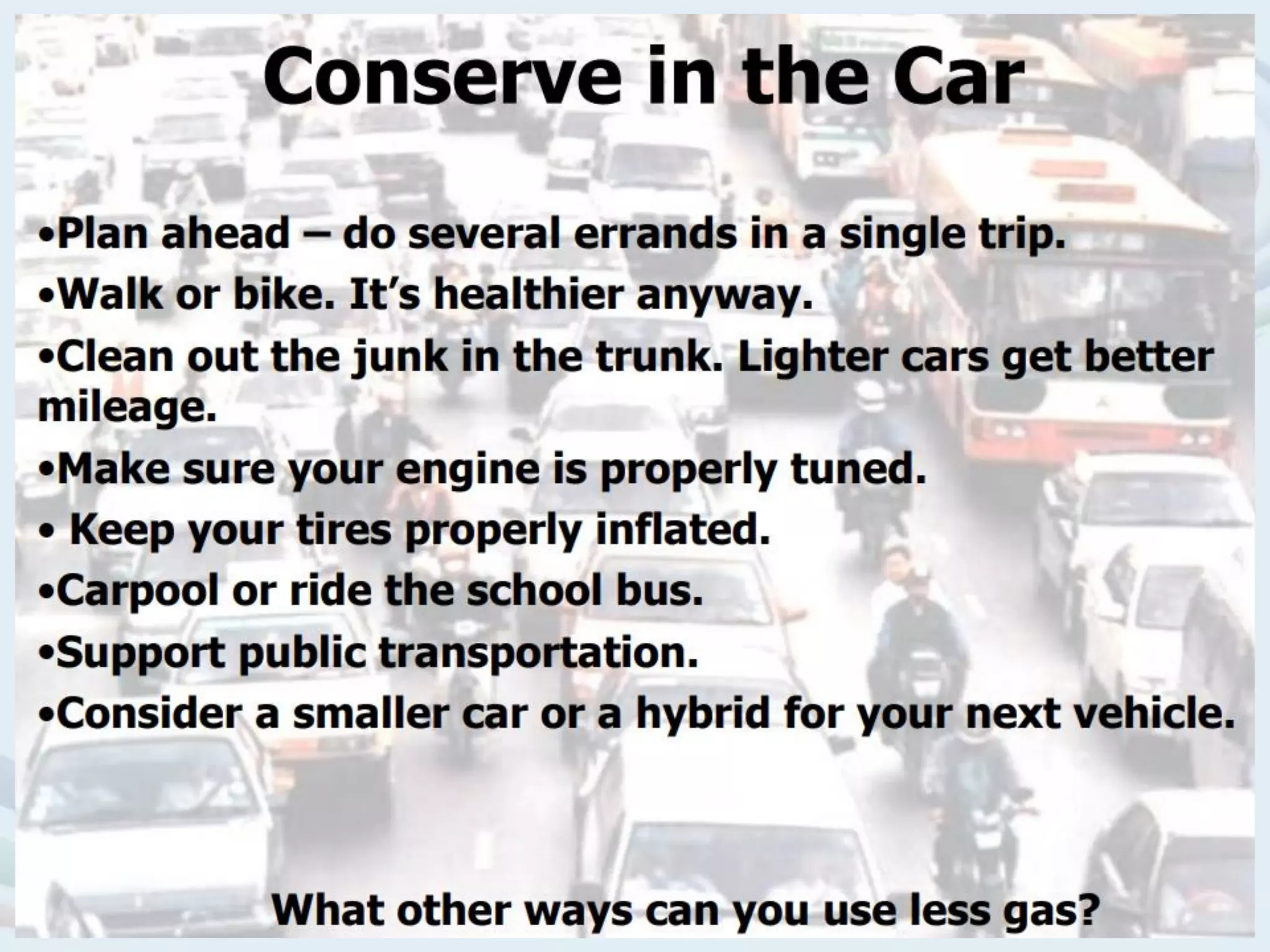 Conserve in the Car

•Plan ahead – do several errands in a single trip.
•Walk or bike. It's healthier anyway.
•Clean out the junk in the trunk. Lighter cars get better mileage.
•Make sure your engine is properly tuned.
• Keep your tires properly inflated.
•Carpool or ride the school bus.
•Support public transportation.
•Consider a smaller car or a hybrid for your next vehicle.

What other ways can you use less gas?